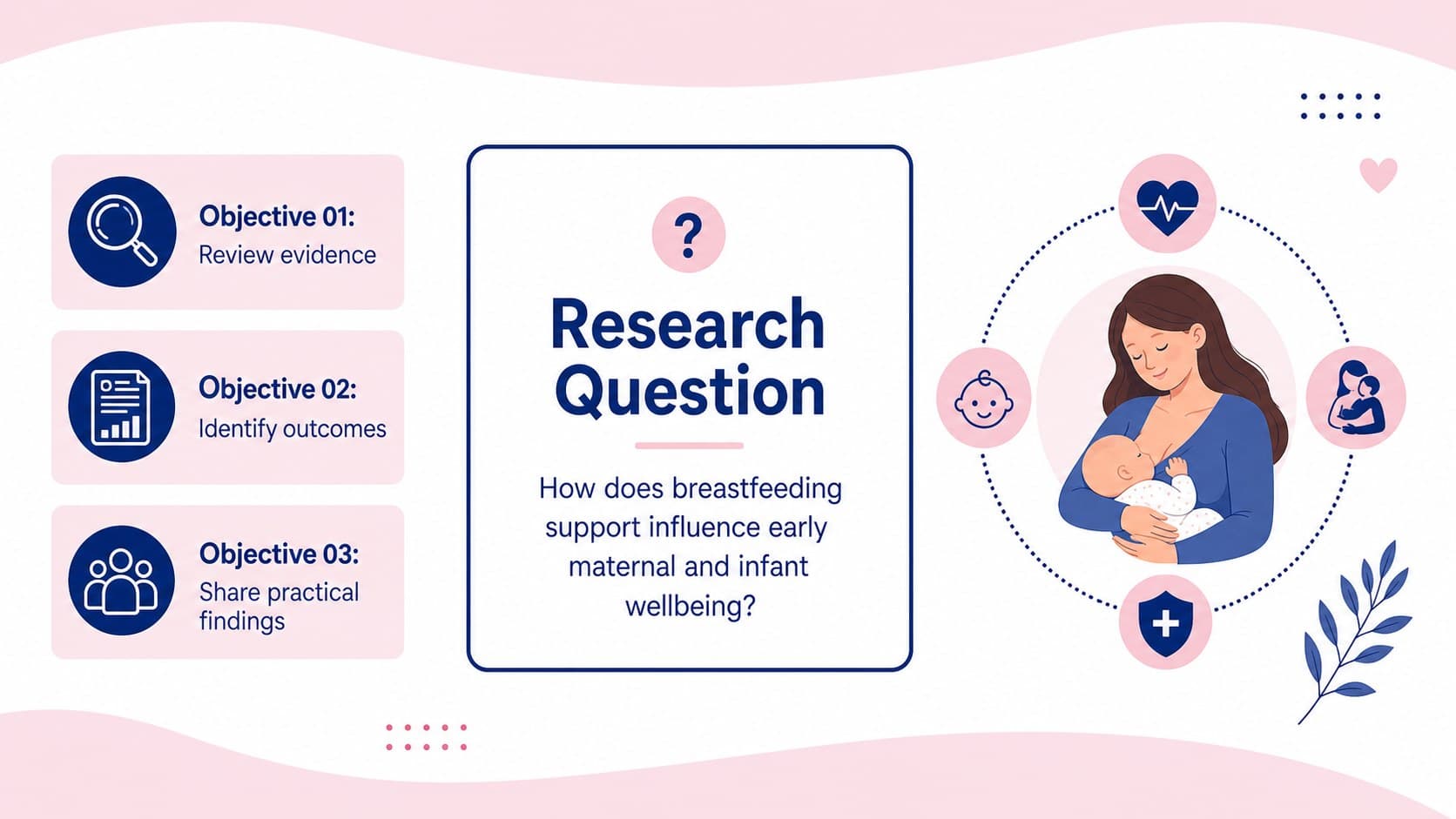 Objective 01:
Review evidence

Objective 02:
Identify outcomes

Objective 03:
Share practical findings

?

Research Question

How does breastfeeding support influence early maternal and infant wellbeing?